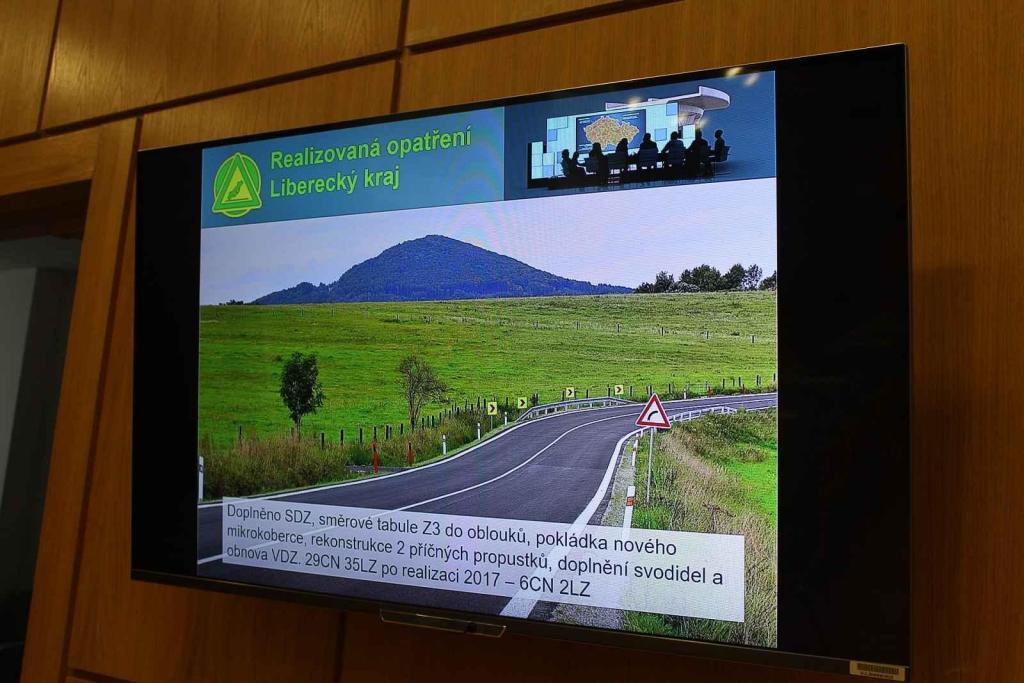 Realizovaná opatření
Liberecký kraj

Doplněno SDZ, směrové tabule Z3 do oblouků, pokládka nového mikrokoberce, rekonstrukce 2 příčných propustků, doplnění svodidel a obnova VDZ. 29CN 35LZ po realizaci 2017 – 6CN 2LZ